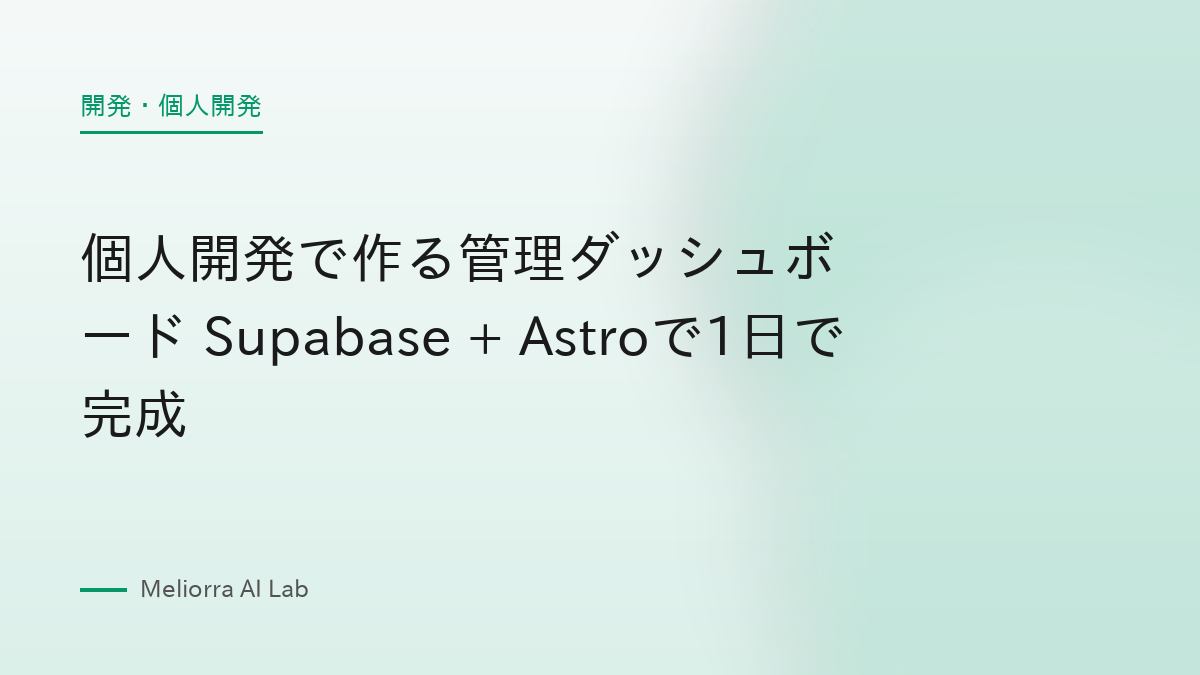 開発・個人開発

個人開発で作る管理ダッシュボード Supabase + Astroで1日で完成

Meliorra AI Lab